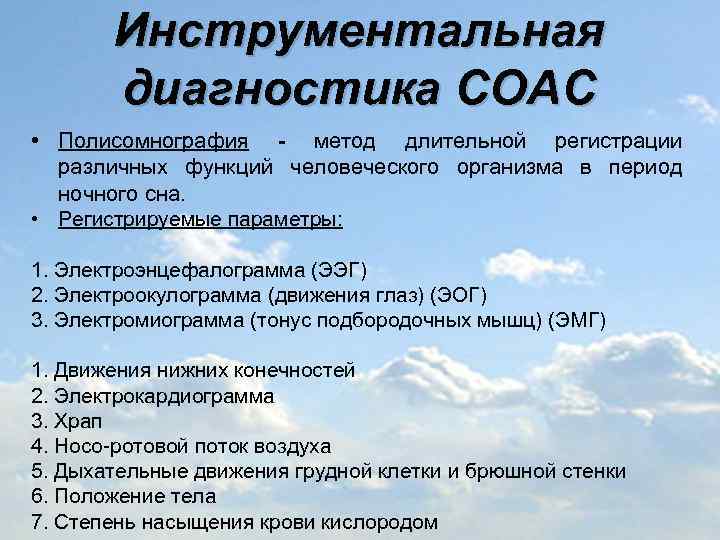 Инструментальная диагностика СОАС

• Полисомнография - метод длительной регистрации различных функций человеческого организма в период ночного сна.
• Регистрируемые параметры:

1. Электроэнцефалограмма (ЭЭГ)
2. Электроокулограмма (движения глаз) (ЭОГ)
3. Электромиограмма (тонус подбородочных мышц) (ЭМГ)

1. Движения нижних конечностей
2. Электрокардиограмма
3. Храп
4. Носо-ротовой поток воздуха
5. Дыхательные движения грудной клетки и брюшной стенки
6. Положение тела
7. Степень насыщения крови кислородом